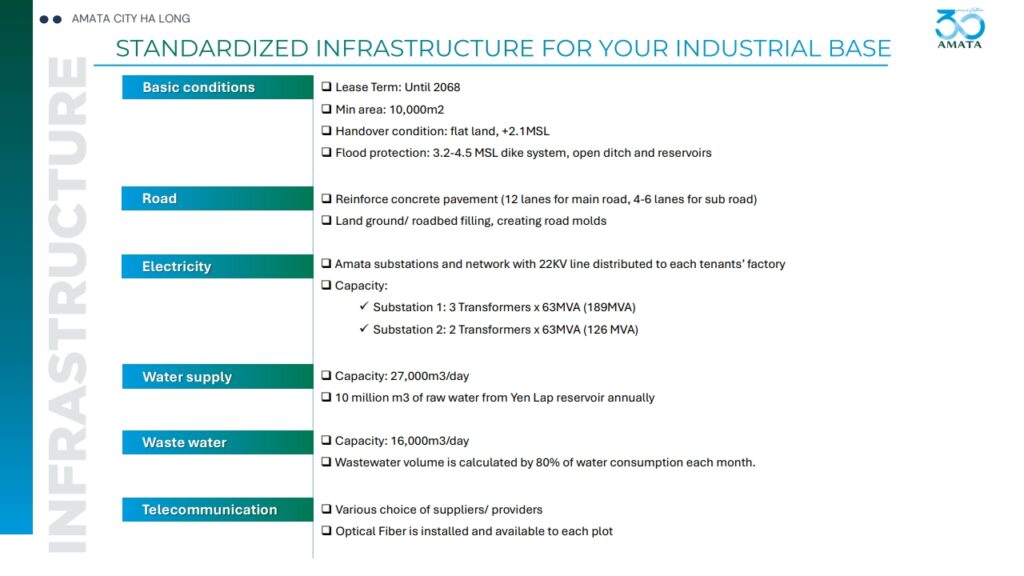 AMATA CITY HA LONG

30 AMATA

STANDARDIZED INFRASTRUCTURE FOR YOUR INDUSTRIAL BASE

INFRASTRUCTURE

Basic conditions
❑ Lease Term: Until 2068
❑ Min area: 10,000m2
❑ Handover condition: flat land, +2.1MSL
❑ Flood protection: 3.2-4.5 MSL dike system, open ditch and reservoirs

Road
❑ Reinforce concrete pavement (12 lanes for main road, 4-6 lanes for sub road)
❑ Land ground/ roadbed filling, creating road molds

Electricity
❑ Amata substations and network with 22KV line distributed to each tenants' factory
❑ Capacity:
✓ Substation 1: 3 Transformers x 63MVA (189MVA)
✓ Substation 2: 2 Transformers x 63MVA (126 MVA)

Water supply
❑ Capacity: 27,000m3/day
❑ 10 million m3 of raw water from Yen Lap reservoir annually

Waste water
❑ Capacity: 16,000m3/day
❑ Wastewater volume is calculated by 80% of water consumption each month.

Telecommunication
❑ Various choice of suppliers/ providers
❑ Optical Fiber is installed and available to each plot